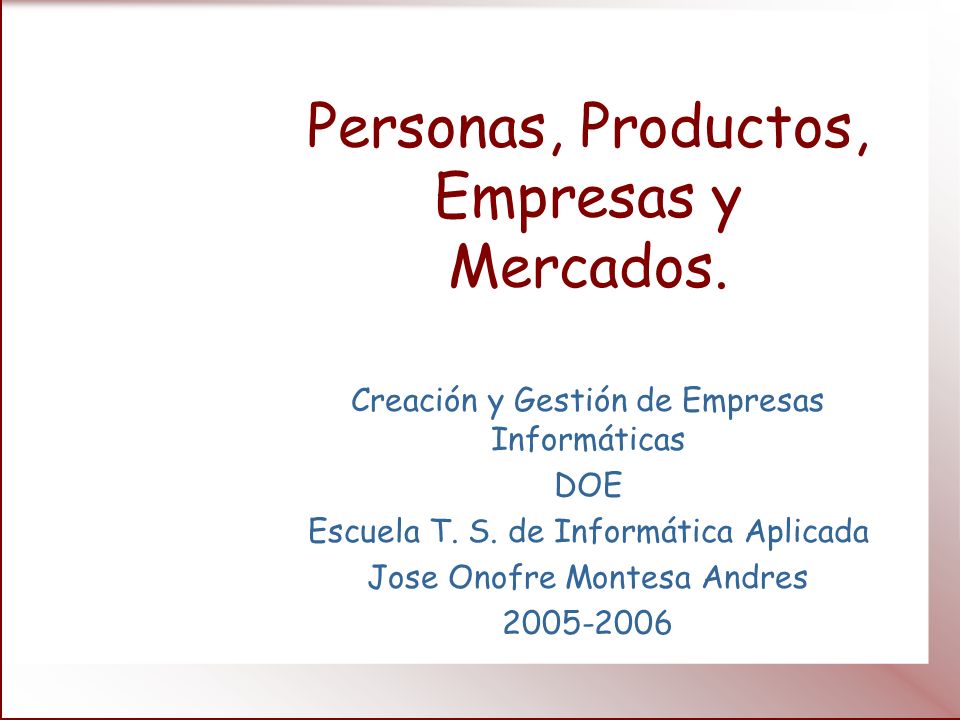 Personas, Productos, Empresas y Mercados.

Creación y Gestión de Empresas Informáticas

DOE

Escuela T. S. de Informática Aplicada

Jose Onofre Montesa Andres

2005-2006